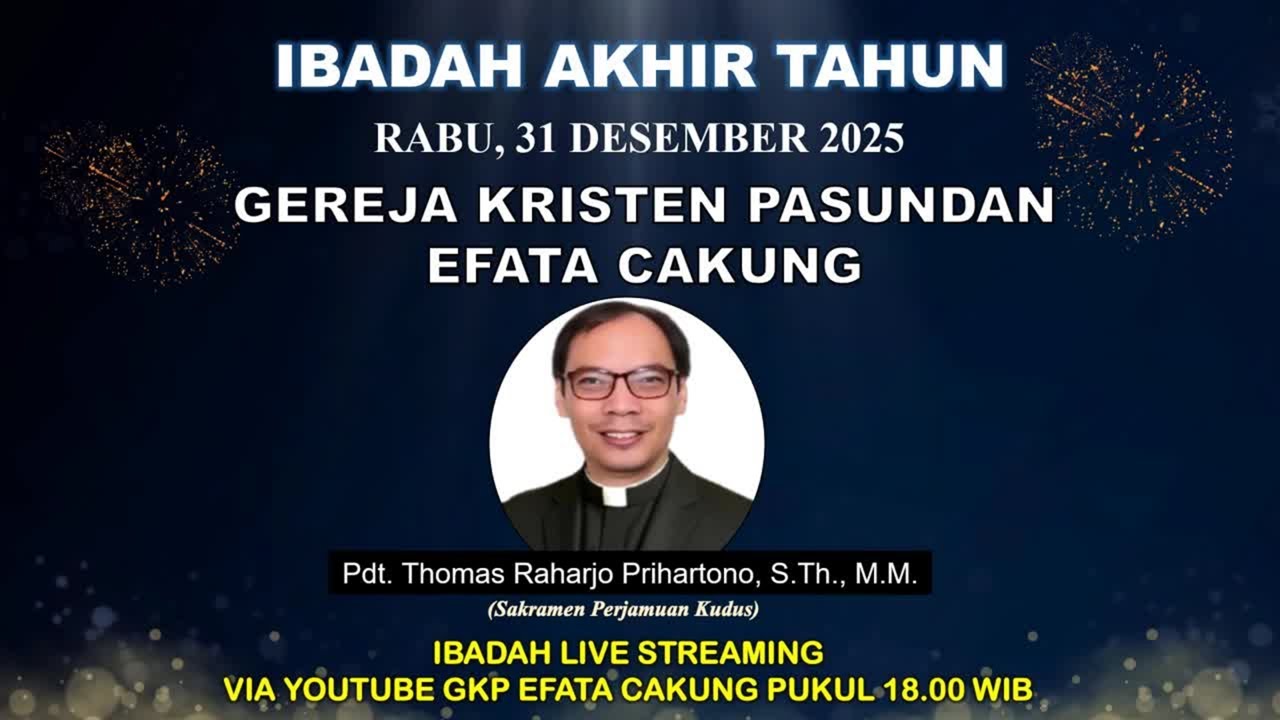 IBADAH AKHIR TAHUN

RABU, 31 DESEMBER 2025

GEREJA KRISTEN PASUNDAN EFATA CAKUNG

Pdt. Thomas Raharjo Prihartono, S.Th., M.M.

(Sakramen Perjamuan Kudus)

IBADAH LIVE STREAMING
VIA YOUTUBE GKP EFATA CAKUNG PUKUL 18.00 WIB